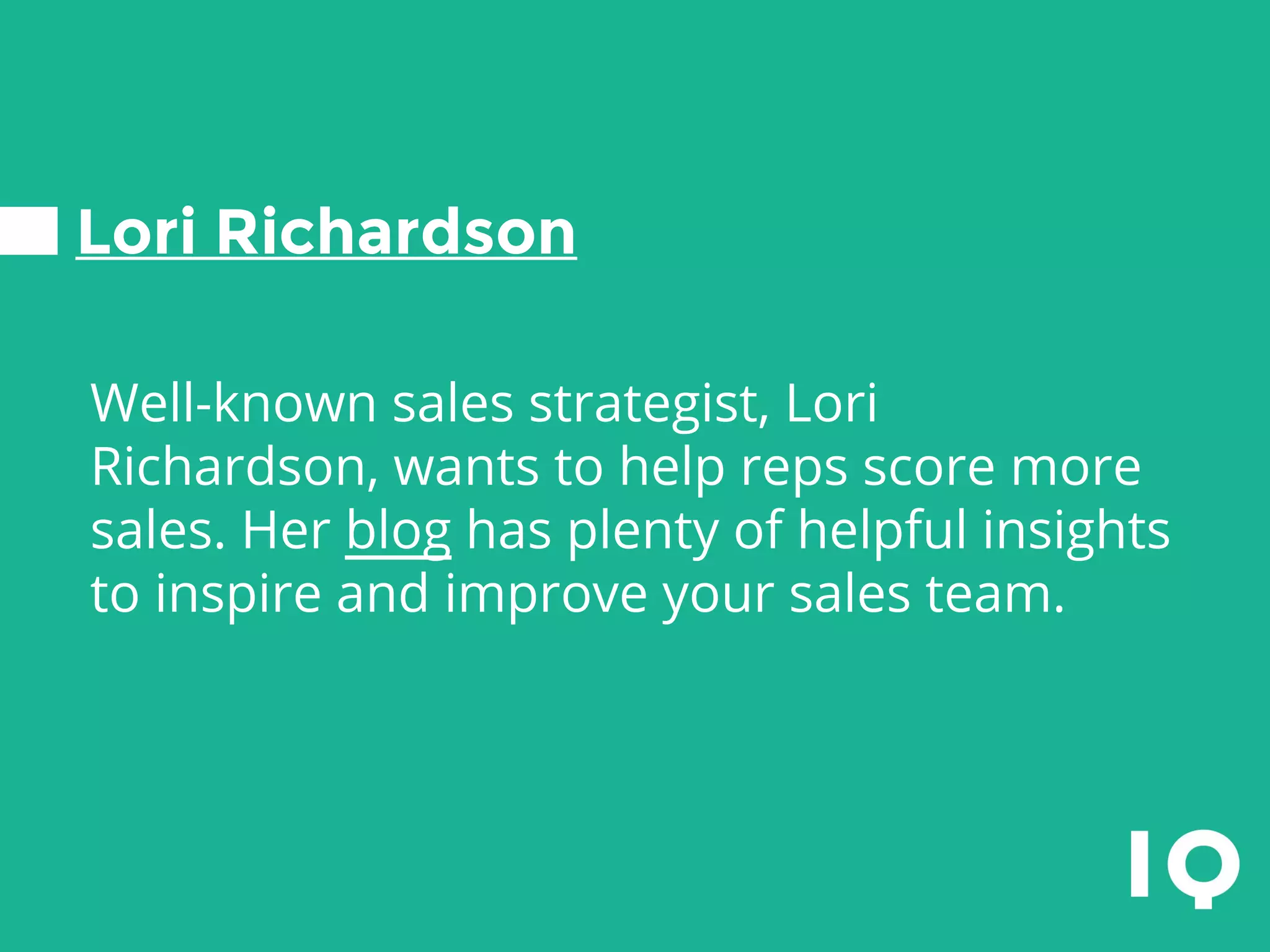 Lori Richardson

Well-known sales strategist, Lori Richardson, wants to help reps score more sales. Her blog has plenty of helpful insights to inspire and improve your sales team.

IQ